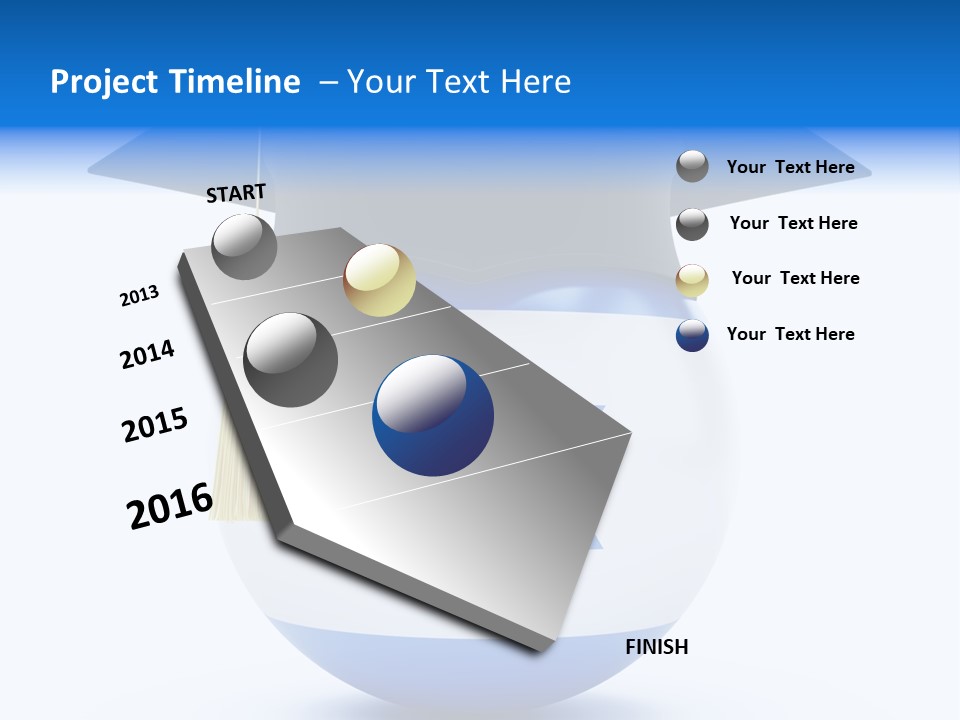 Project Timeline – Your Text Here

START

2013

2014

2015

2016

Your Text Here

Your Text Here

Your Text Here

Your Text Here

FINISH